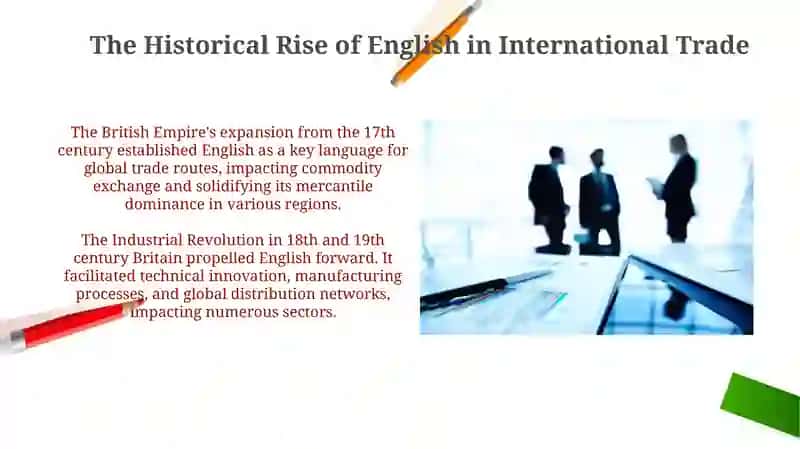 The Historical Rise of English in International Trade

The British Empire's expansion from the 17th century established English as a key language for global trade routes, impacting commodity exchange and solidifying its mercantile dominance in various regions.

The Industrial Revolution in 18th and 19th century Britain propelled English forward. It facilitated technical innovation, manufacturing processes, and global distribution networks, impacting numerous sectors.